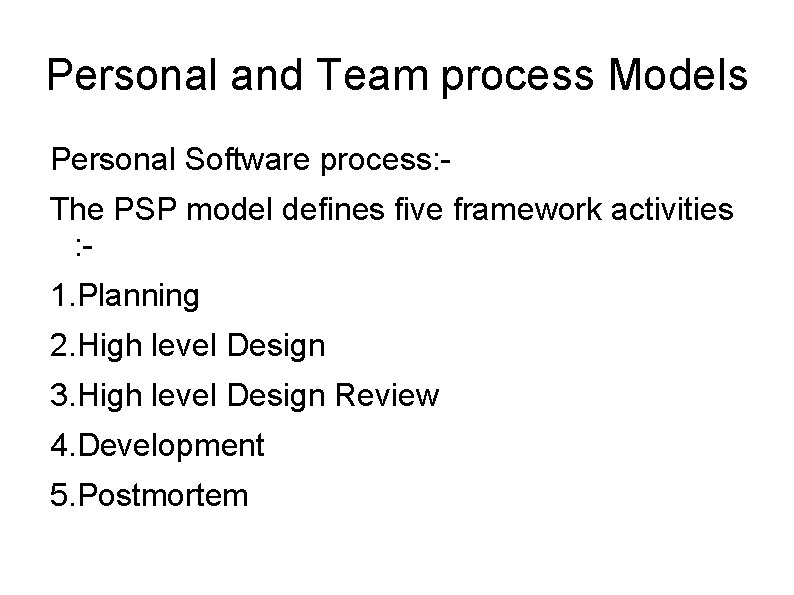 Personal and Team process Models

Personal Software process:-

The PSP model defines five framework activities :-

1.Planning

2.High level Design

3.High level Design Review

4.Development

5.Postmortem